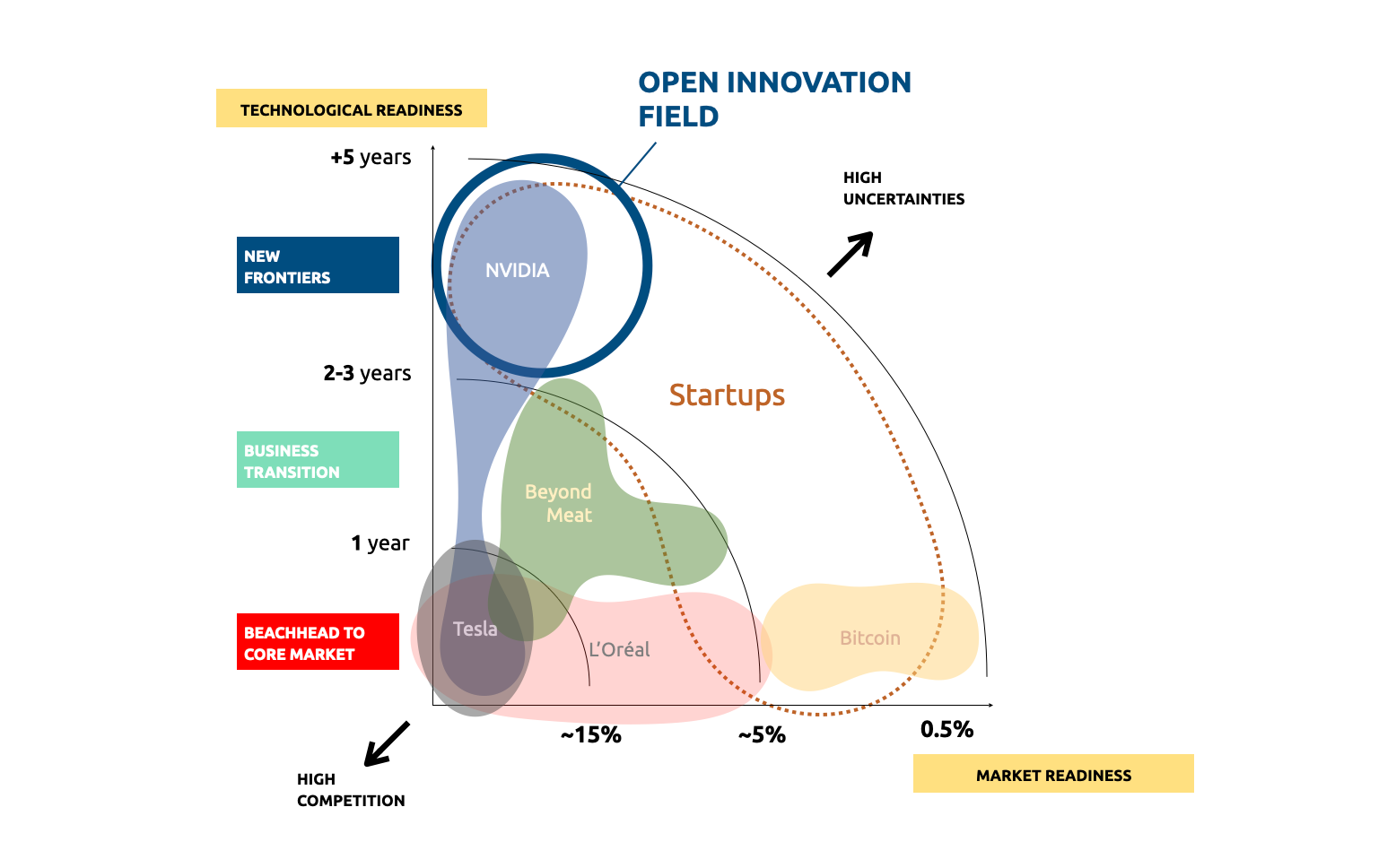 TECHNOLOGICAL READINESS

OPEN INNOVATION FIELD

+5 years

HIGH UNCERTAINTIES

NEW FRONTIERS

NVIDIA

2-3 years

Startups

BUSINESS TRANSITION

Beyond Meat

1 year

BEACHHEAD TO CORE MARKET

Tesla

L'Oréal

Bitcoin

~15%

~5%

0.5%

HIGH COMPETITION

MARKET READINESS